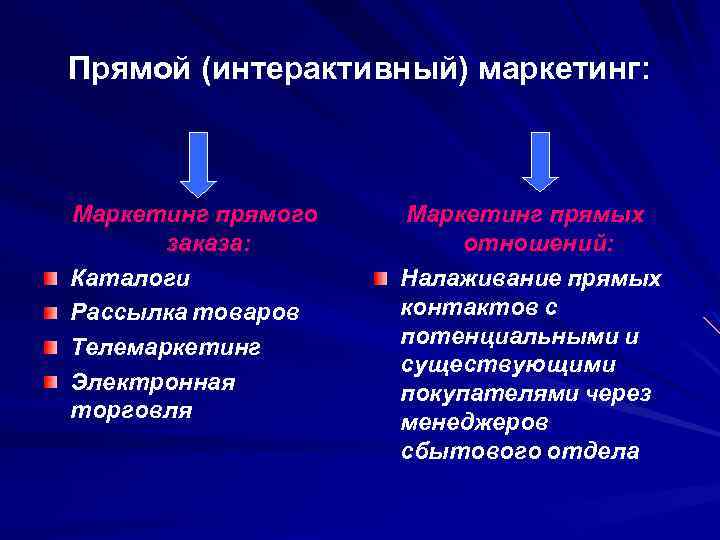 Прямой (интерактивный) маркетинг:

Маркетинг прямого заказа:

Каталоги

Рассылка товаров

Телемаркетинг

Электронная торговля

Маркетинг прямых отношений:

Налаживание прямых контактов с потенциальными и существующими покупателями через менеджеров сбытового отдела